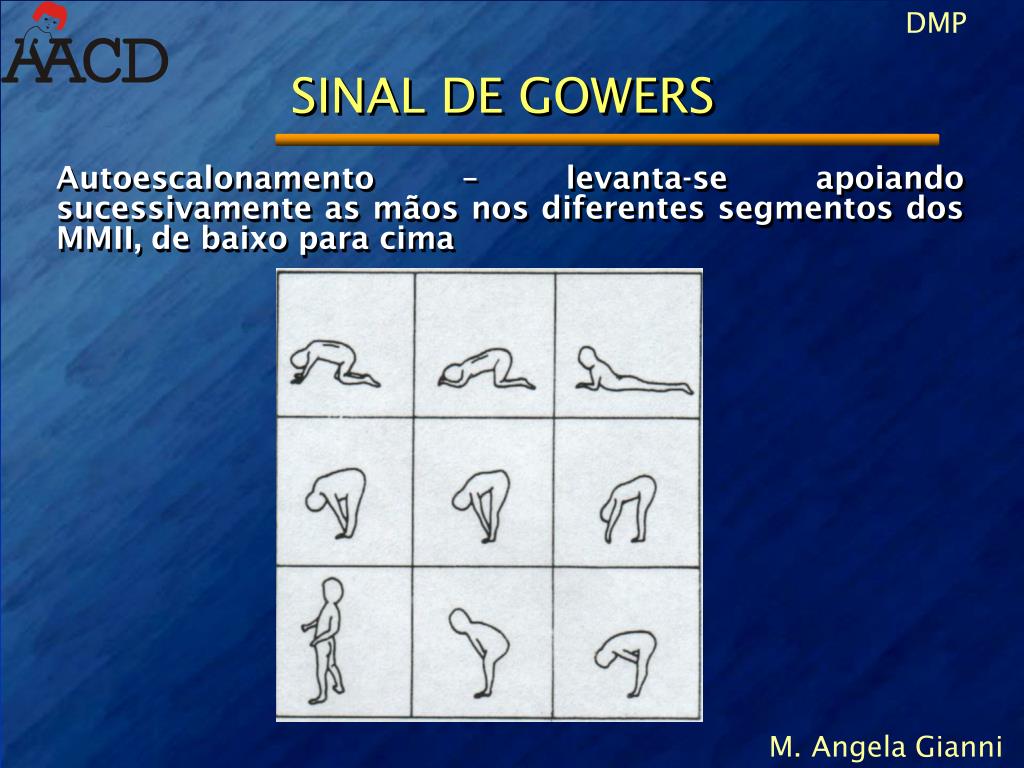 AACD

DMP

SINAL DE GOWERS

Autoescalonamento – levanta-se apoiando sucessivamente as mãos nos diferentes segmentos dos MMII, de baixo para cima

M. Angela Gianni